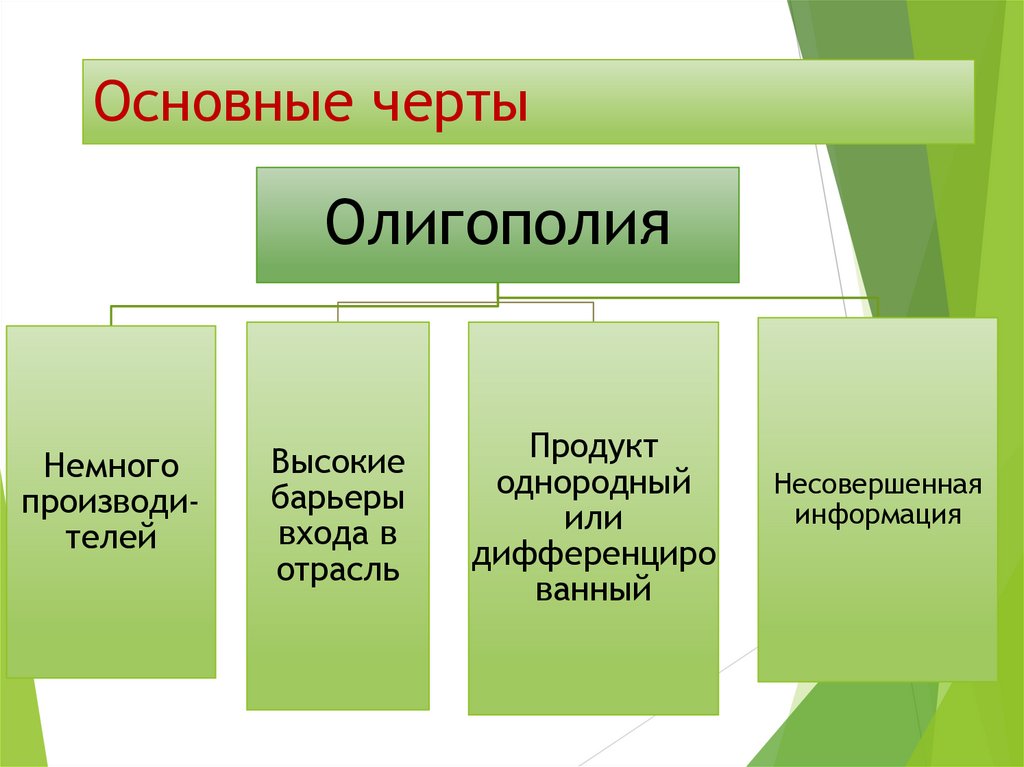 Основные черты

Олигополия

Немного производителей

Высокие барьеры входа в отрасль

Продукт однородный или дифференцированный

Несовершенная информация